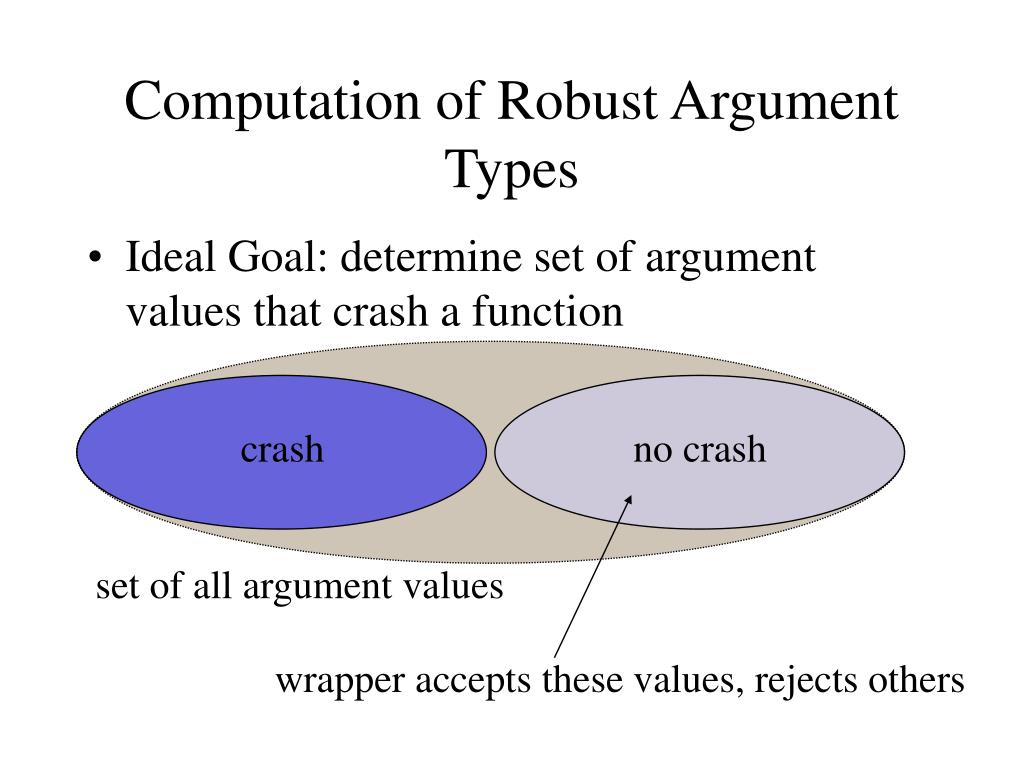 Computation of Robust Argument Types

• Ideal Goal: determine set of argument values that crash a function

crash

no crash

set of all argument values

wrapper accepts these values, rejects others